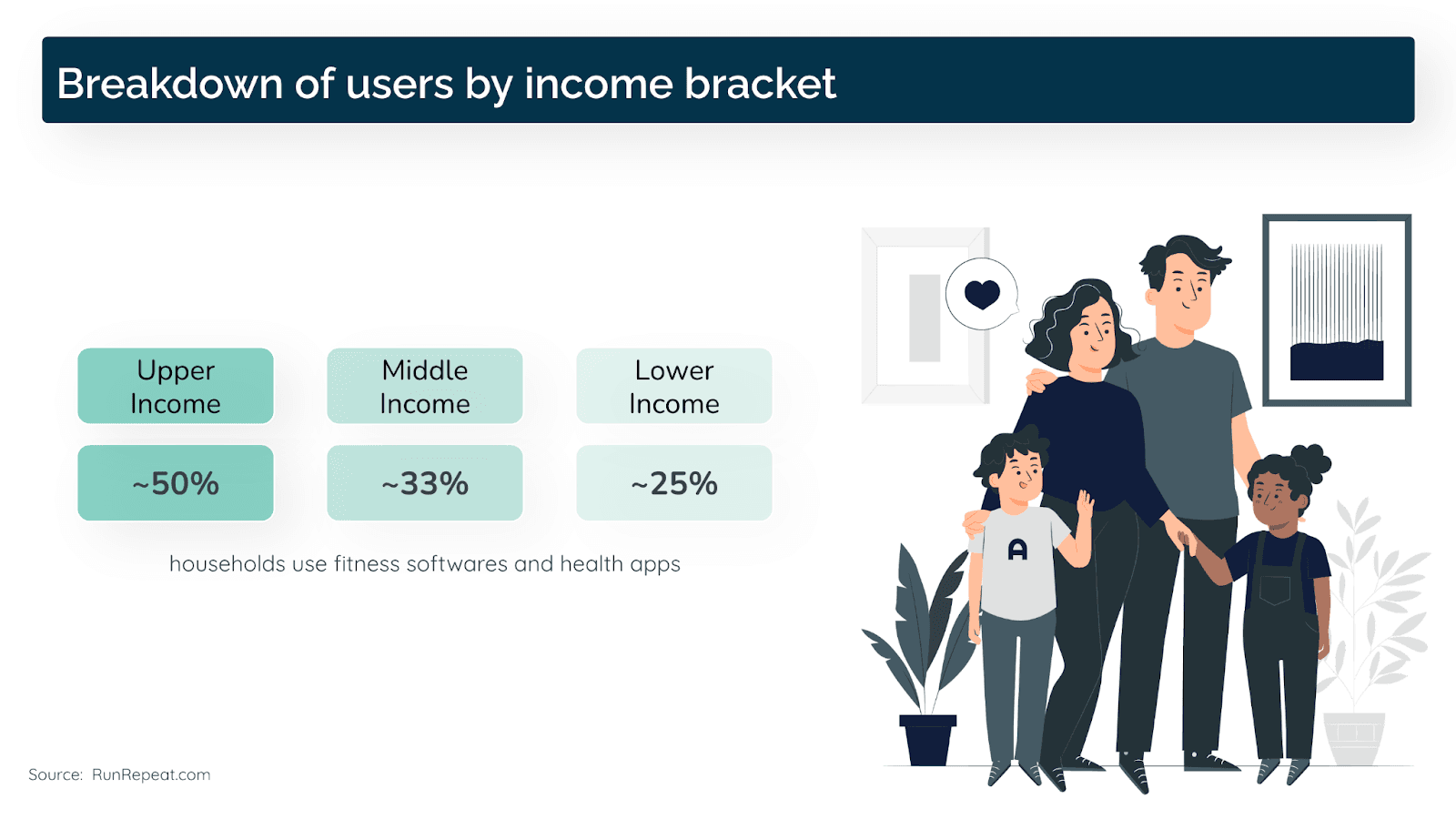 Breakdown of users by income bracket

| Upper Income | Middle Income | Lower Income |
|---|---|---|
| ~50% | ~33% | ~25% |

households use fitness softwares and health apps

A

Source: RunRepeat.com